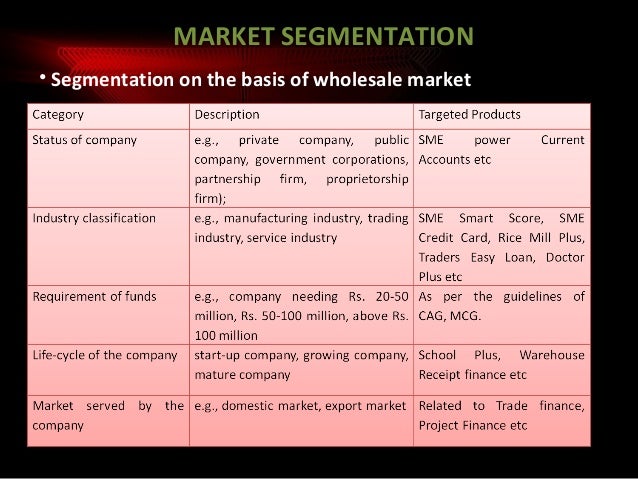 MARKET SEGMENTATION

• Segmentation on the basis of wholesale market

| Category | Description | Targeted Products |
|---|---|---|
| Status of company | e.g., private company, public company, government corporations, partnership firm, proprietorship firm); | SME power Current Accounts etc |
| Industry classification | e.g., manufacturing industry, trading industry, service industry | SME Smart Score, SME Credit Card, Rice Mill Plus, Traders Easy Loan, Doctor Plus etc |
| Requirement of funds | e.g., company needing Rs. 20-50 million, Rs. 50-100 million, above Rs. 100 million | As per the guidelines of CAG, MCG. |
| Life-cycle of the company | start-up company, growing company, mature company | School Plus, Warehouse Receipt finance etc |
| Market served by the company | e.g., domestic market, export market | Related to Trade finance, Project Finance etc |